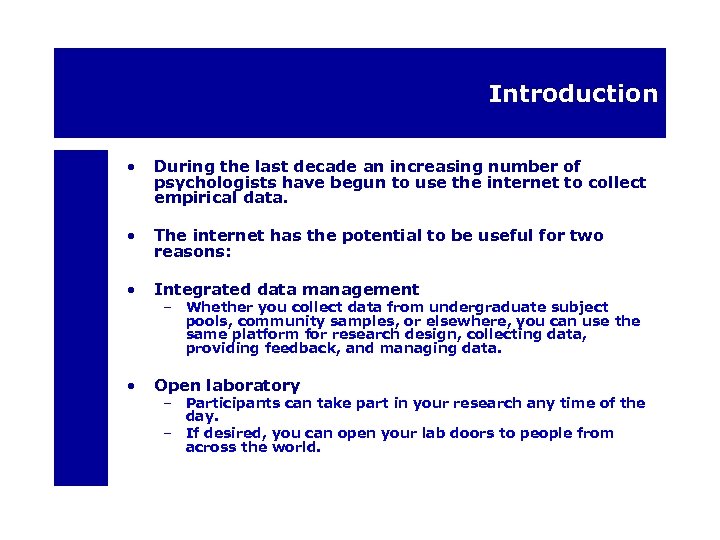 Introduction

• During the last decade an increasing number of psychologists have begun to use the internet to collect empirical data.

• The internet has the potential to be useful for two reasons:

• Integrated data management
– Whether you collect data from undergraduate subject pools, community samples, or elsewhere, you can use the same platform for research design, collecting data, providing feedback, and managing data.

• Open laboratory
– Participants can take part in your research any time of the day.
– If desired, you can open your lab doors to people from across the world.